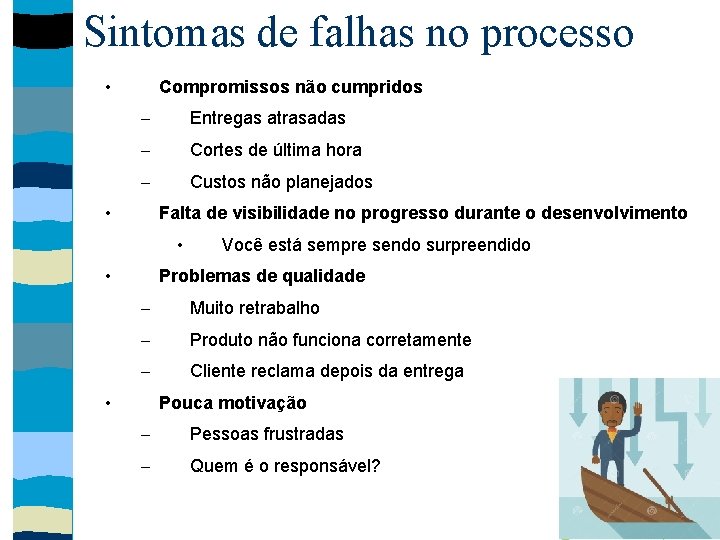 Sintomas de falhas no processo

• Compromissos não cumpridos
– Entregas atrasadas
– Cortes de última hora
– Custos não planejados
• Falta de visibilidade no progresso durante o desenvolvimento
• Você está sempre sendo surpreendido
• Problemas de qualidade
– Muito retrabalho
– Produto não funciona corretamente
– Cliente reclama depois da entrega
• Pouca motivação
– Pessoas frustradas
– Quem é o responsável?